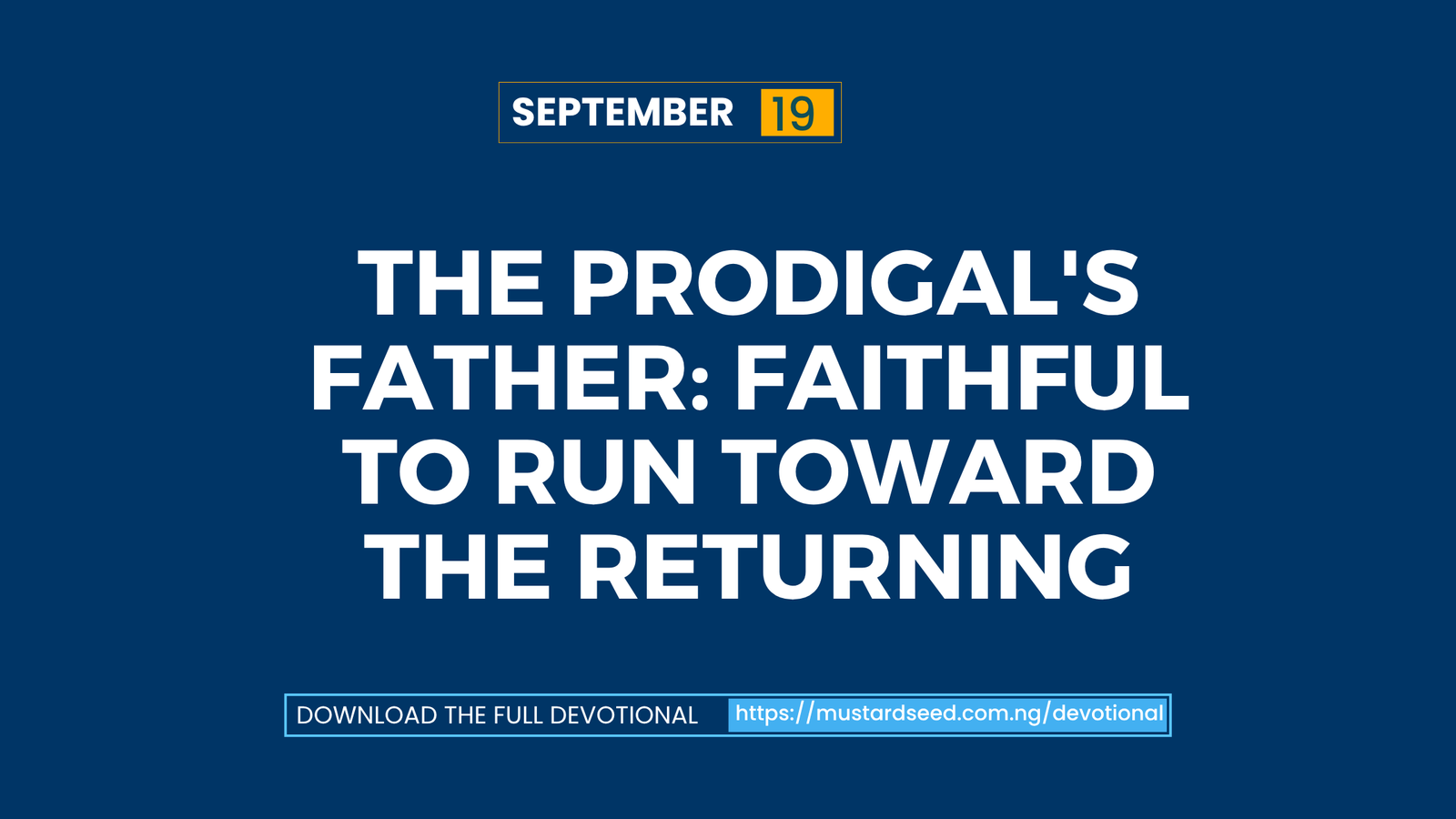 SEPTEMBER 19

THE PRODIGAL'S FATHER: FAITHFUL TO RUN TOWARD THE RETURNING

DOWNLOAD THE FULL DEVOTIONAL https://mustardseed.com.ng/devotional